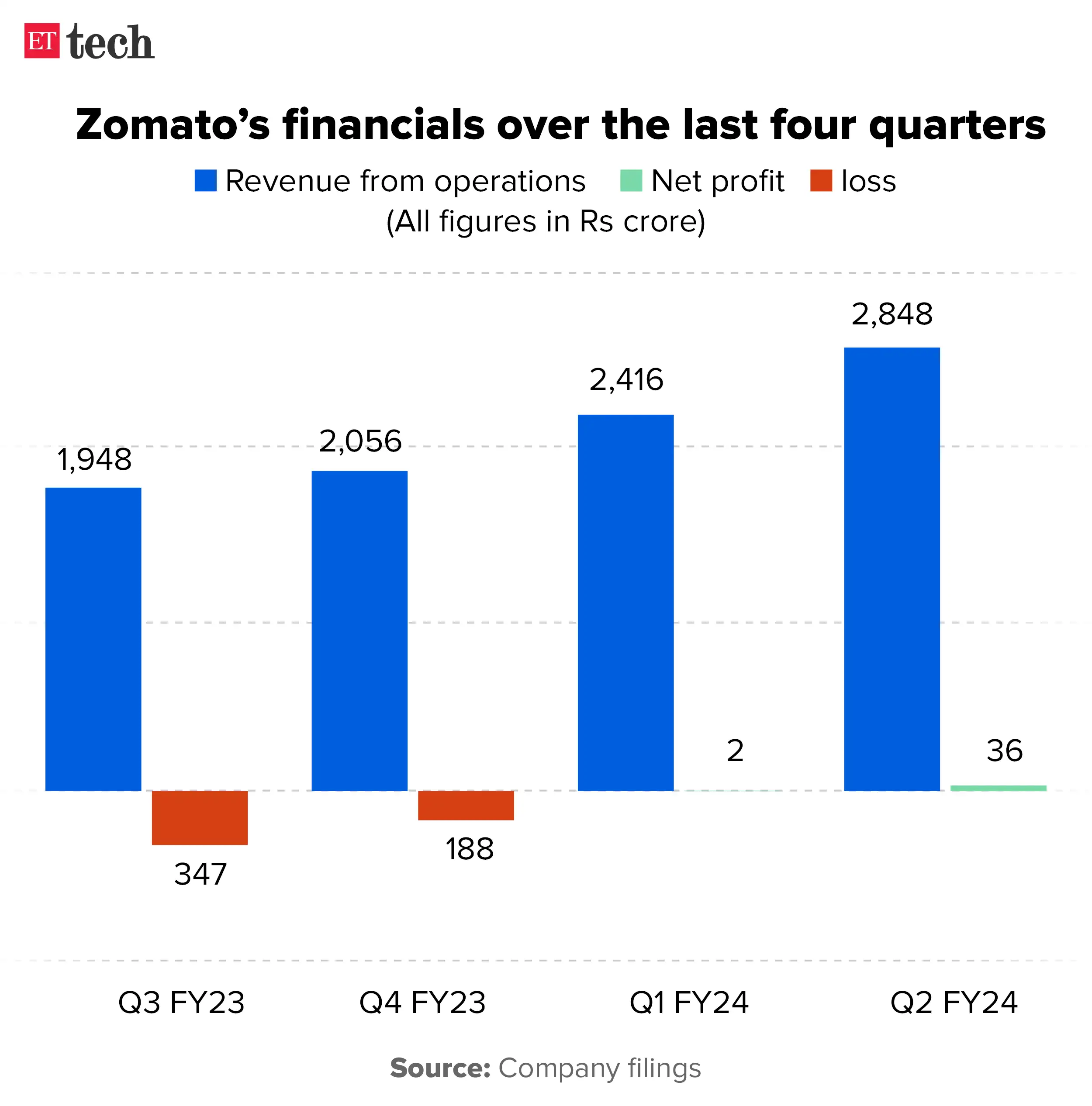 ET tech

Zomato's financials over the last four quarters

Revenue from operations   Net profit   loss
(All figures in Rs crore)

1,948
347
2,056
188
2,416
2
2,848
36

Q3 FY23
Q4 FY23
Q1 FY24
Q2 FY24

Source: Company filings